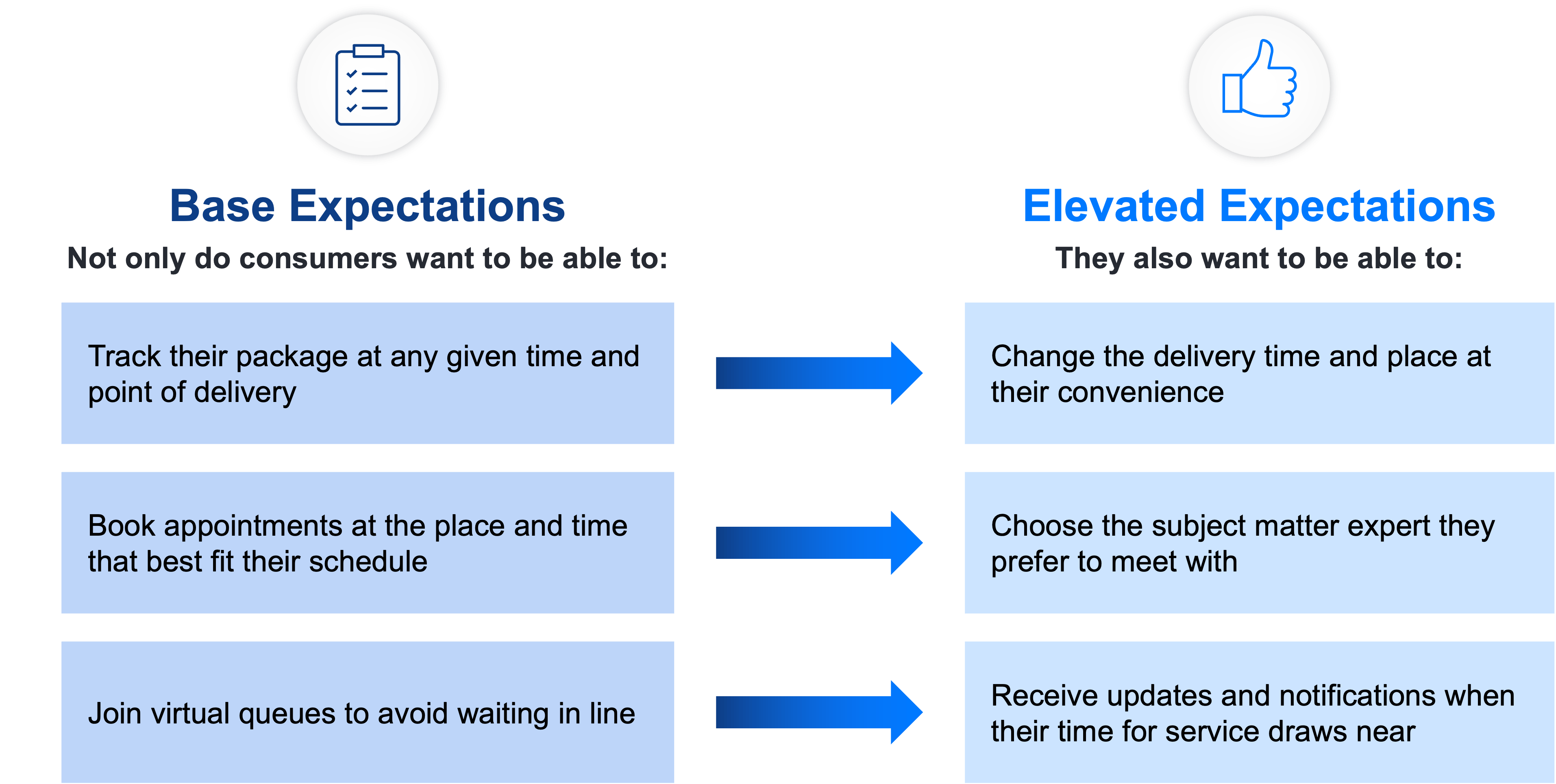 Base Expectations

Not only do consumers want to be able to:

Track their package at any given time and point of delivery

Book appointments at the place and time that best fit their schedule

Join virtual queues to avoid waiting in line

Elevated Expectations

They also want to be able to:

Change the delivery time and place at their convenience

Choose the subject matter expert they prefer to meet with

Receive updates and notifications when their time for service draws near